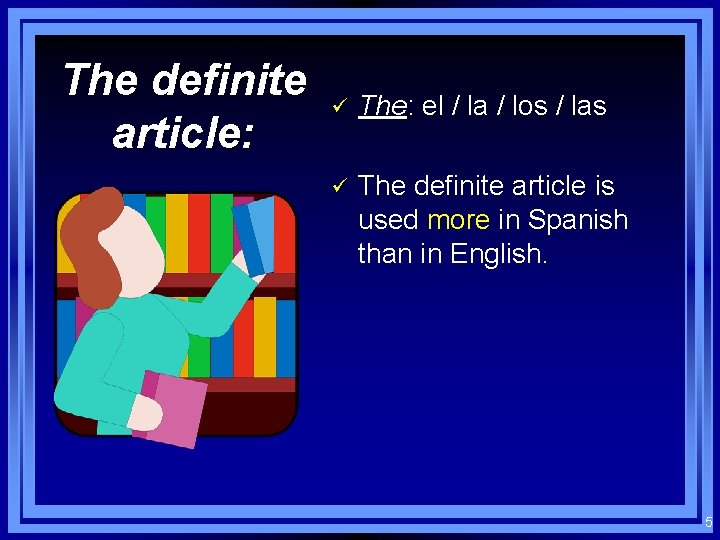 The definite article:

✓ The: el / la / los / las

✓ The definite article is used more in Spanish than in English.

5